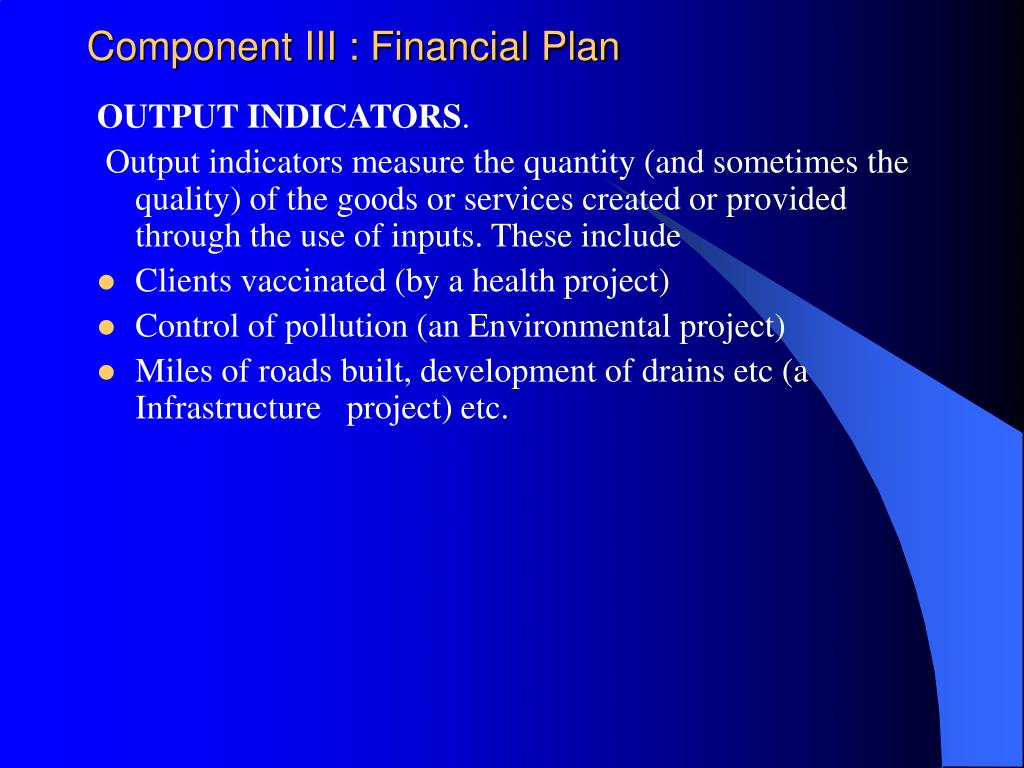 Component III : Financial Plan

OUTPUT INDICATORS.

Output indicators measure the quantity (and sometimes the quality) of the goods or services created or provided through the use of inputs. These include

- Clients vaccinated (by a health project)
- Control of pollution (an Environmental project)
- Miles of roads built, development of drains etc (a Infrastructure project) etc.